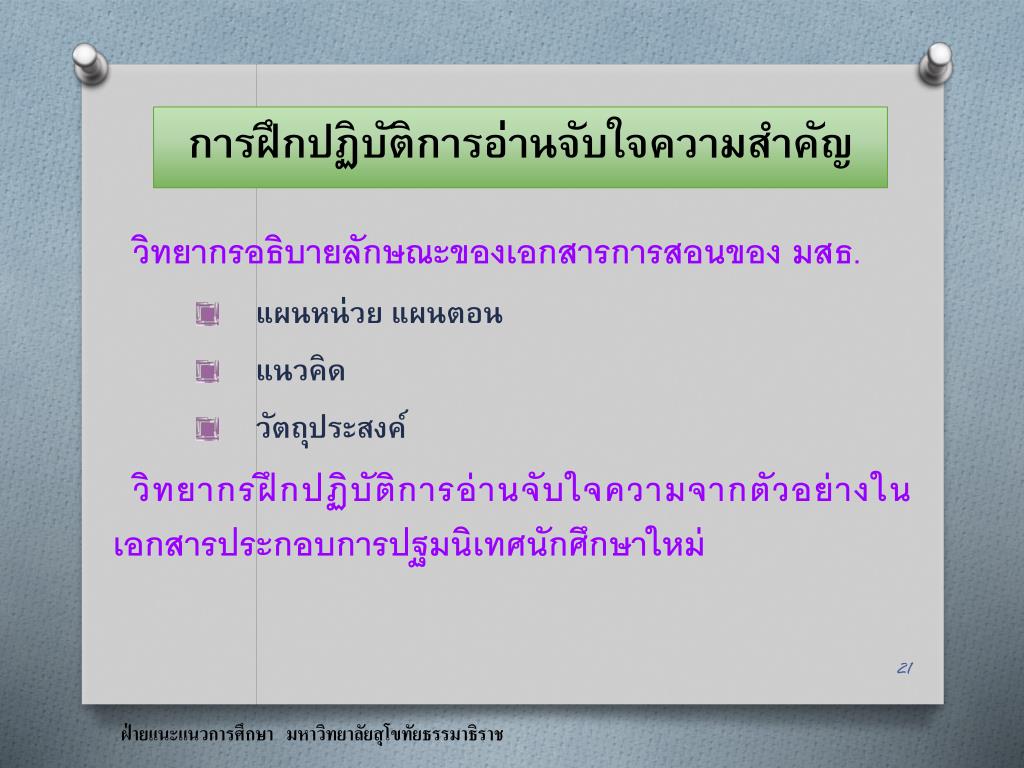 การฝึกปฏิบัติการอ่านจับใจความสำคัญ

วิทยากรอธิบายลักษณะของเอกสารการสอนของ มสธ.

แผนหน่วย แผนตอน

แนวคิด

วัตถุประสงค์

วิทยากรฝึกปฏิบัติการอ่านจับใจความจากตัวอย่างในเอกสารประกอบการปฐมนิเทศนักศึกษาใหม่

21

ฝ่ายแนะแนวการศึกษา มหาวิทยาลัยสุโขทัยธรรมาธิราช